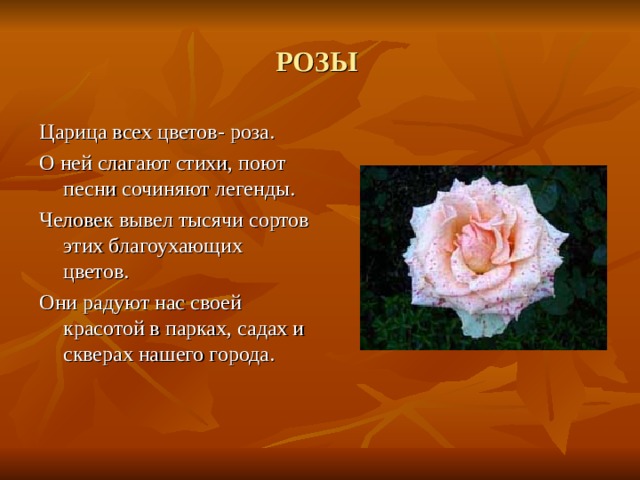 РОЗЫ

Царица всех цветов- роза.

О ней слагают стихи, поют песни сочиняют легенды.

Человек вывел тысячи сортов этих благоухающих цветов.

Они радуют нас своей красотой в парках, садах и скверах нашего города.